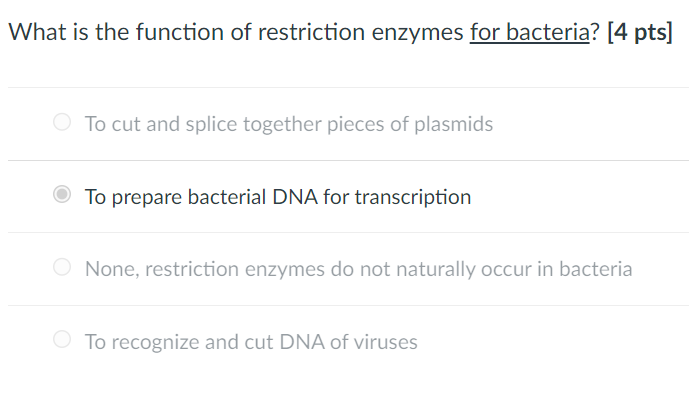 What is the function of restriction enzymes for bacteria? [4 pts]

To cut and splice together pieces of plasmids

To prepare bacterial DNA for transcription

None, restriction enzymes do not naturally occur in bacteria

To recognize and cut DNA of viruses